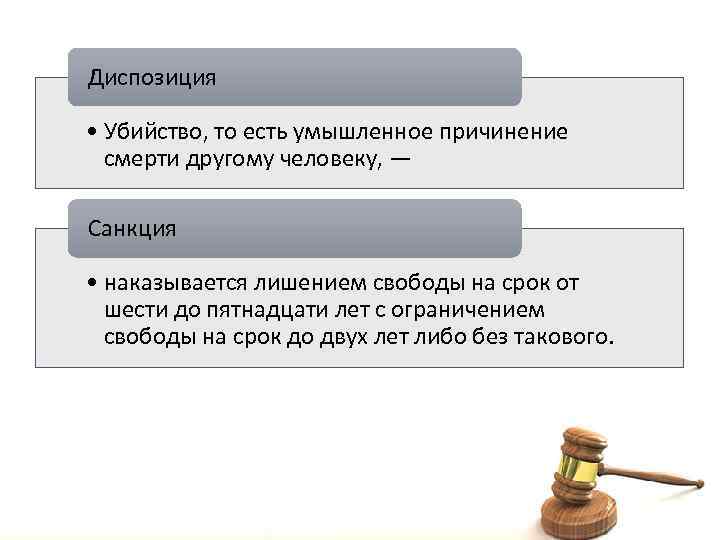 Диспозиция

• Убийство, то есть умышленное причинение смерти другому человеку, —

Санкция

• наказывается лишением свободы на срок от шести до пятнадцати лет с ограничением свободы на срок до двух лет либо без такового.